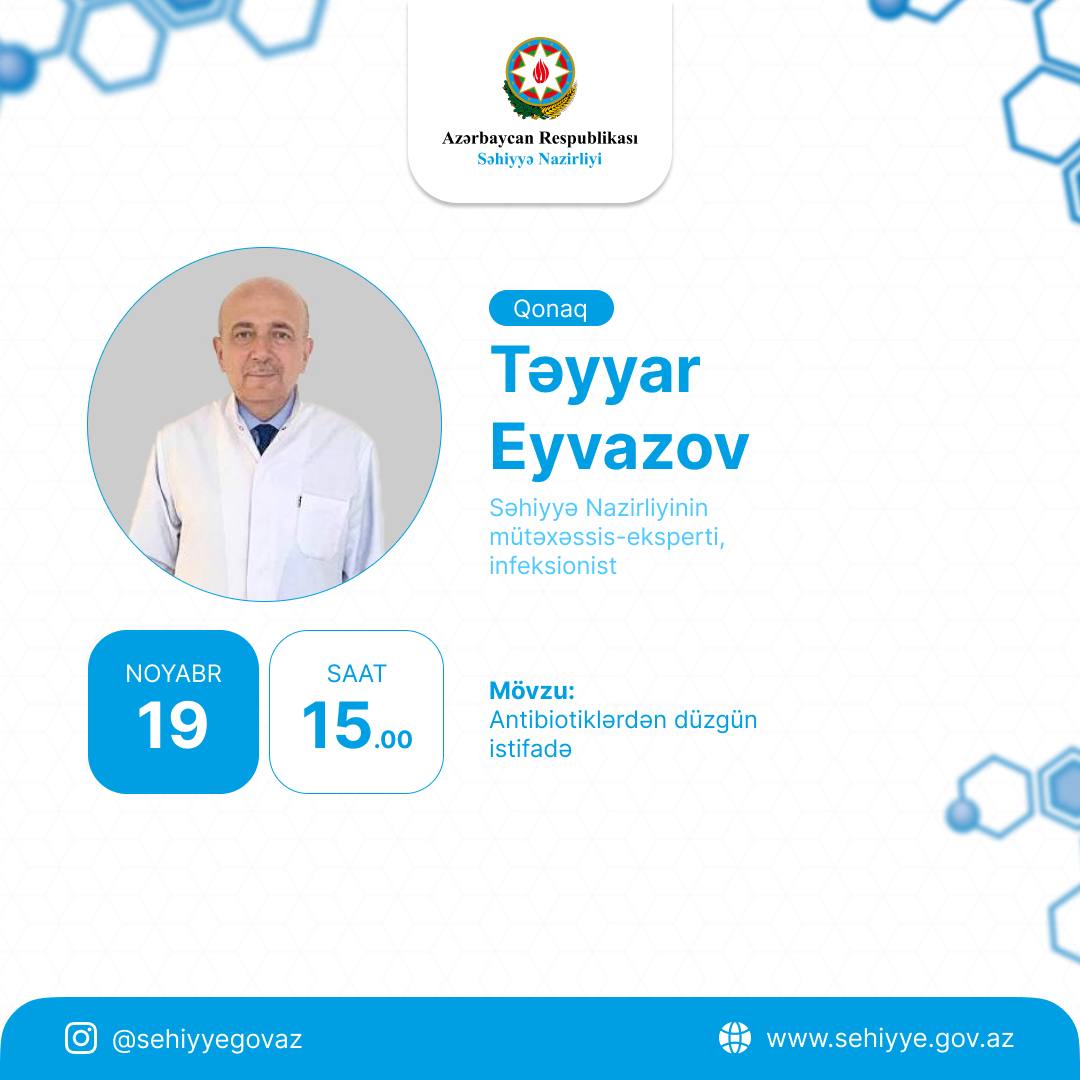 Azərbaycan Respublikası
Səhiyyə Nazirliyi

Qonaq
Təyyar Eyvazov

Səhiyyə Nazirliyinin mütəxəssis-eksperti, infeksionist

NOYABR
19

SAAT
15.00

Mövzu:
Antibiotiklərdən düzgün istifadə

@sehiyyegovaz

www.sehiyye.gov.az